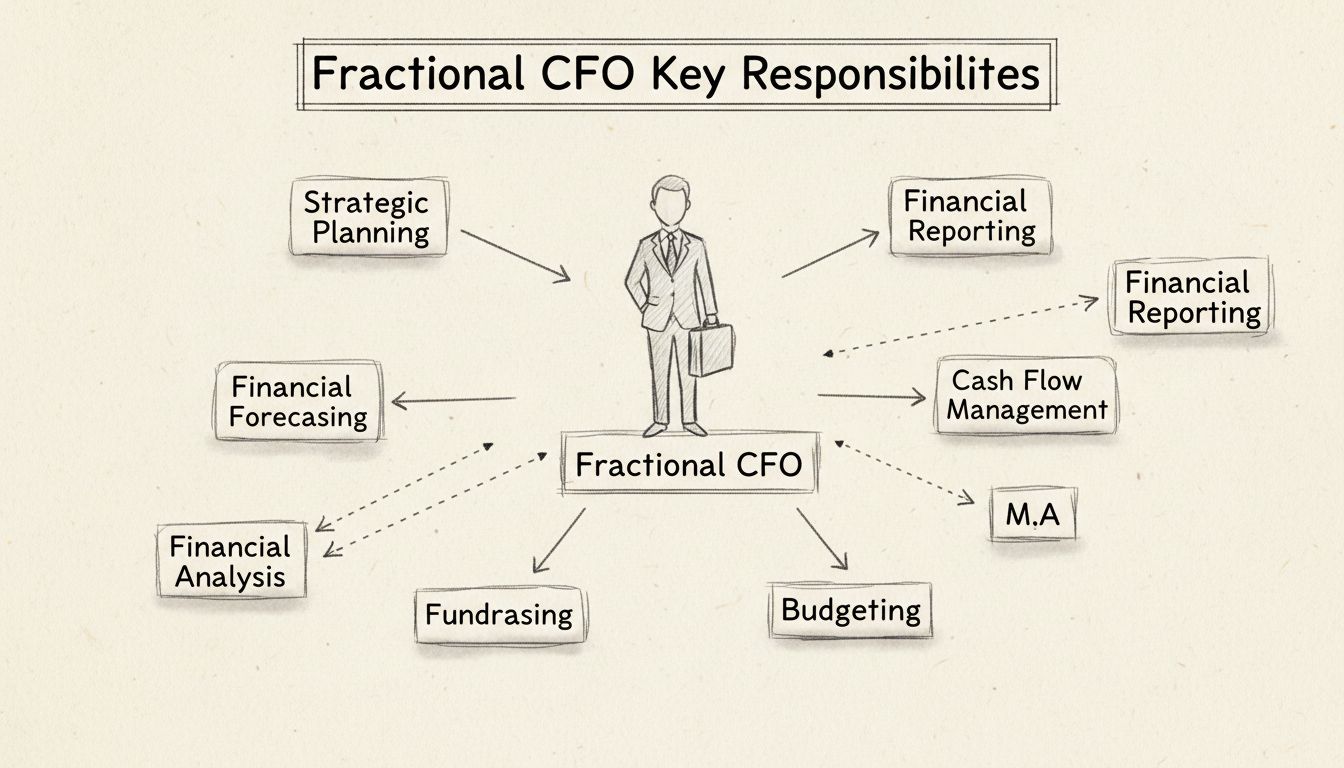 Fractional CFO Key Responsibilites

Strategic Planning

Financial Reporting

Financial Reporting

Financial Forecasing

Cash Flow Management

Fractional CFO

M.A

Financial Analysis

Fundrasing

Budgeting